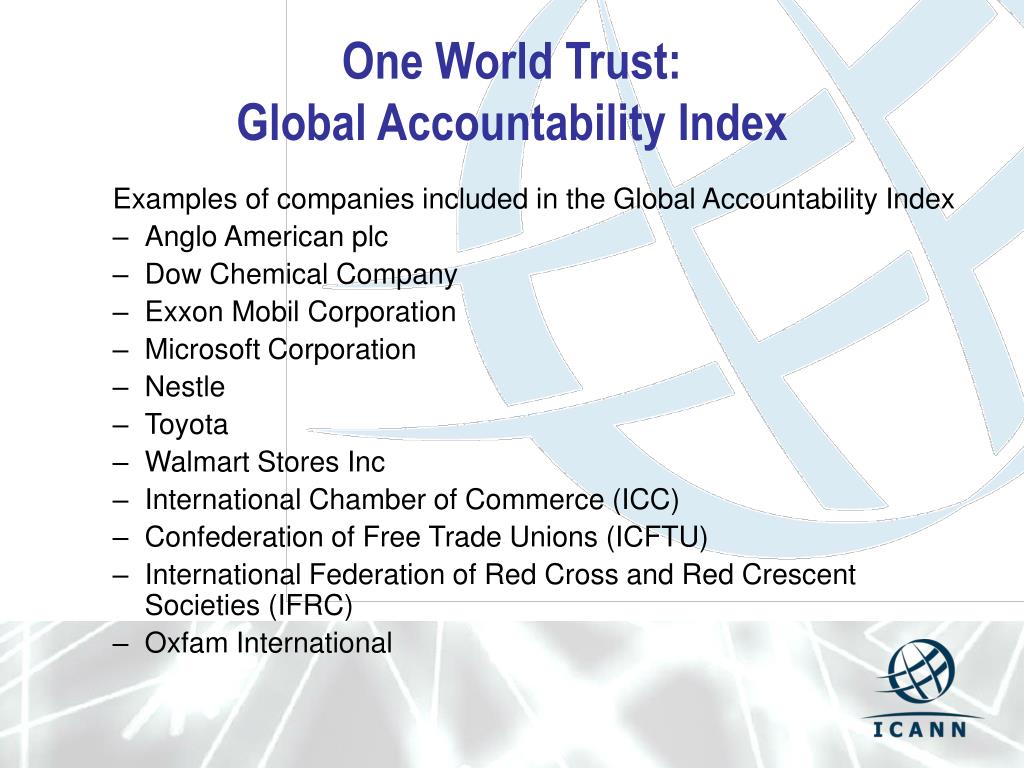 One World Trust:
Global Accountability Index

Examples of companies included in the Global Accountability Index
– Anglo American plc
– Dow Chemical Company
– Exxon Mobil Corporation
– Microsoft Corporation
– Nestle
– Toyota
– Walmart Stores Inc
– International Chamber of Commerce (ICC)
– Confederation of Free Trade Unions (ICFTU)
– International Federation of Red Cross and Red Crescent Societies (IFRC)
– Oxfam International

ICANN